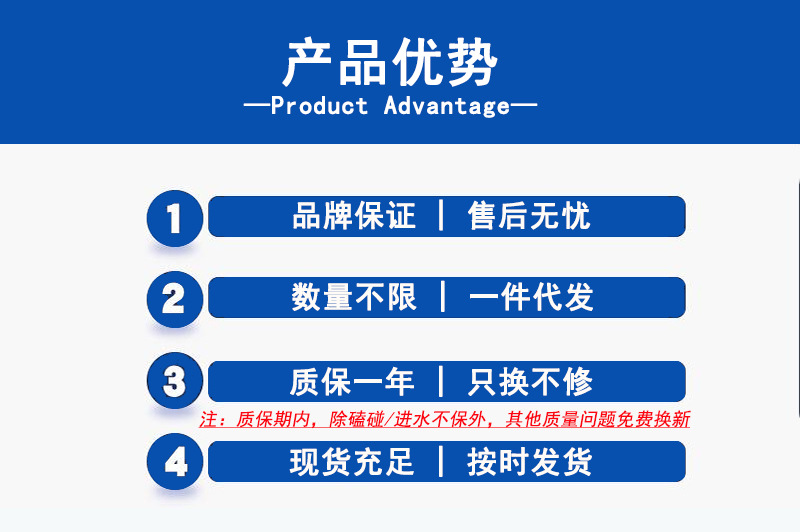 产品优势
—Product Advantage—

1 品牌保证 | 售后无忧

2 数量不限 | 一件代发

3 质保一年 | 只换不修

注：质保期内，除磕碰/进水不保外，其他质量问题免费换新

4 现货充足 | 按时发货